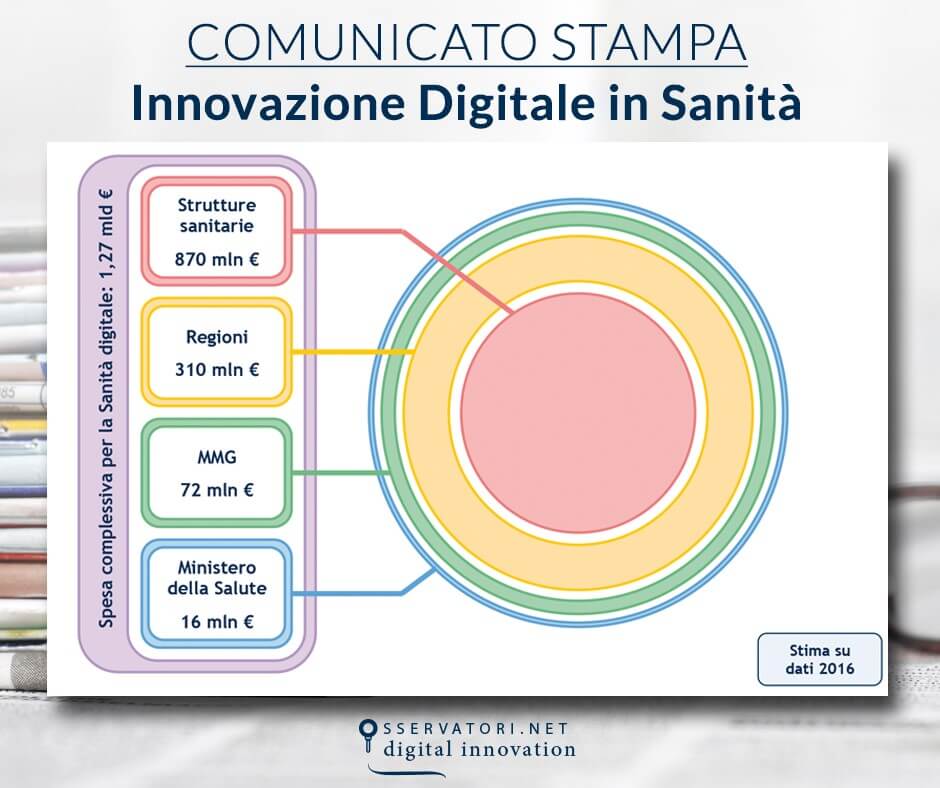 COMUNICATO STAMPA
Innovazione Digitale in Sanità

Spesa complessiva per la Sanità digitale: 1,27 mld €

Strutture sanitarie
870 mln €

Regioni
310 mln €

MMG
72 mln €

Ministero della Salute
16 mln €

Stima su dati 2016

OSSERVATORI.NET
digital innovation